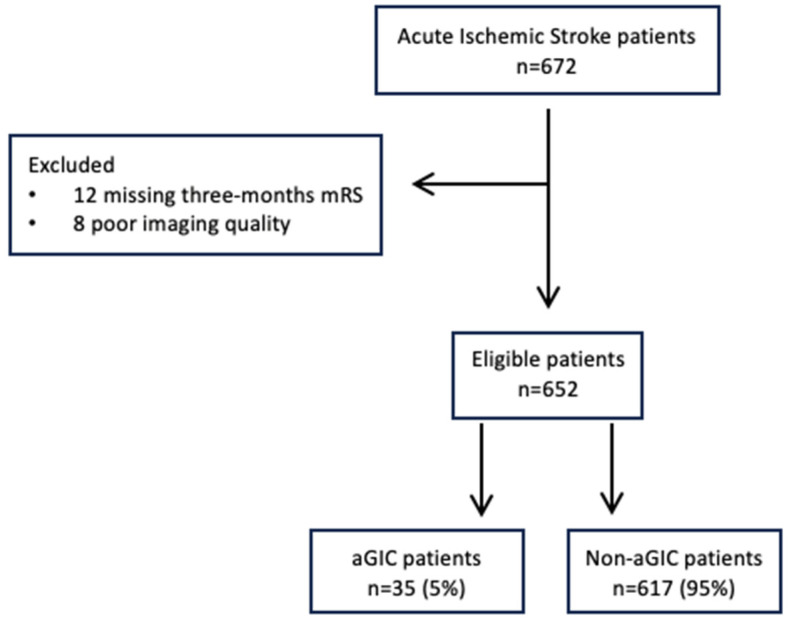 Acute Ischemic Stroke patients
n=672

Excluded
• 12 missing three-months mRS
• 8 poor imaging quality

Eligible patients
n=652

aGIC patients
n=35 (5%)

Non-aGIC patients
n=617 (95%)